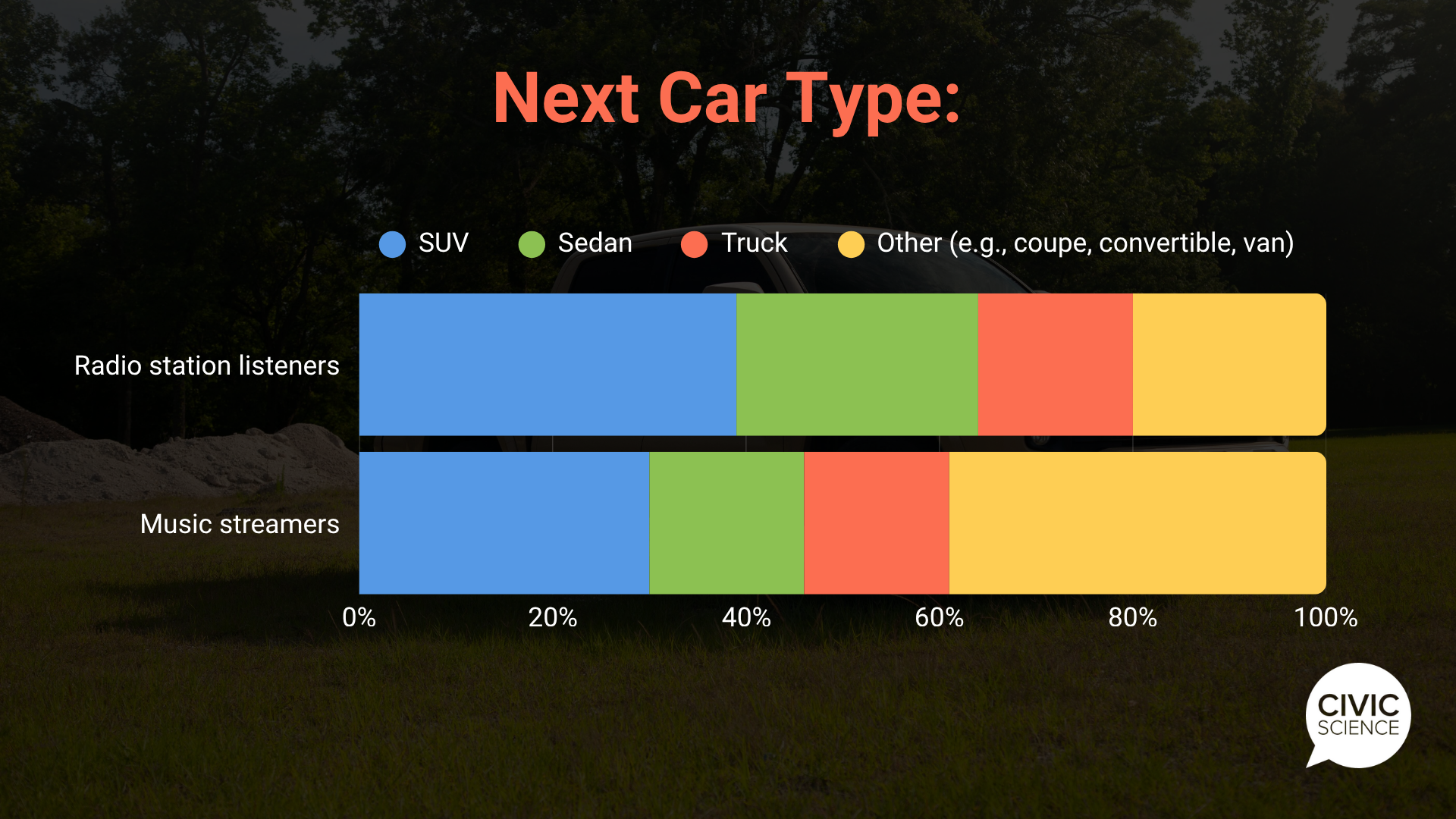 Next Car Type:

SUV
Sedan
Truck
Other (e.g., coupe, convertible, van)

Radio station listeners
Music streamers

0%
20%
40%
60%
80%
100%

CIVIC SCIENCE